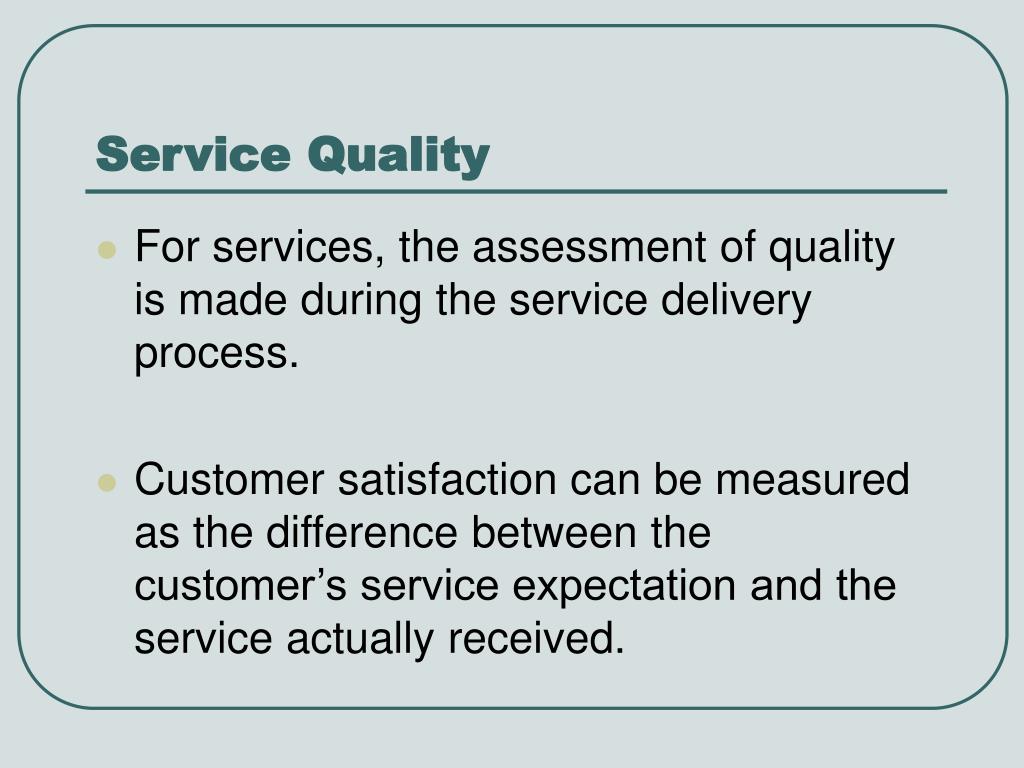 Service Quality

For services, the assessment of quality is made during the service delivery process.

Customer satisfaction can be measured as the difference between the customer’s service expectation and the service actually received.